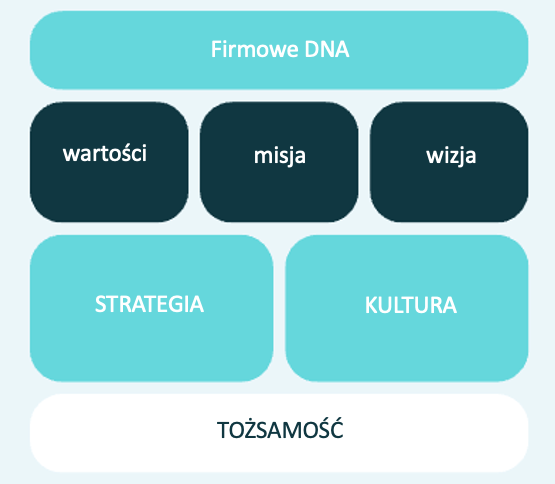 Firmowe DNA

wartości

misja

wizja

STRATEGIA

KULTURA

TOŻSAMOŚĆ